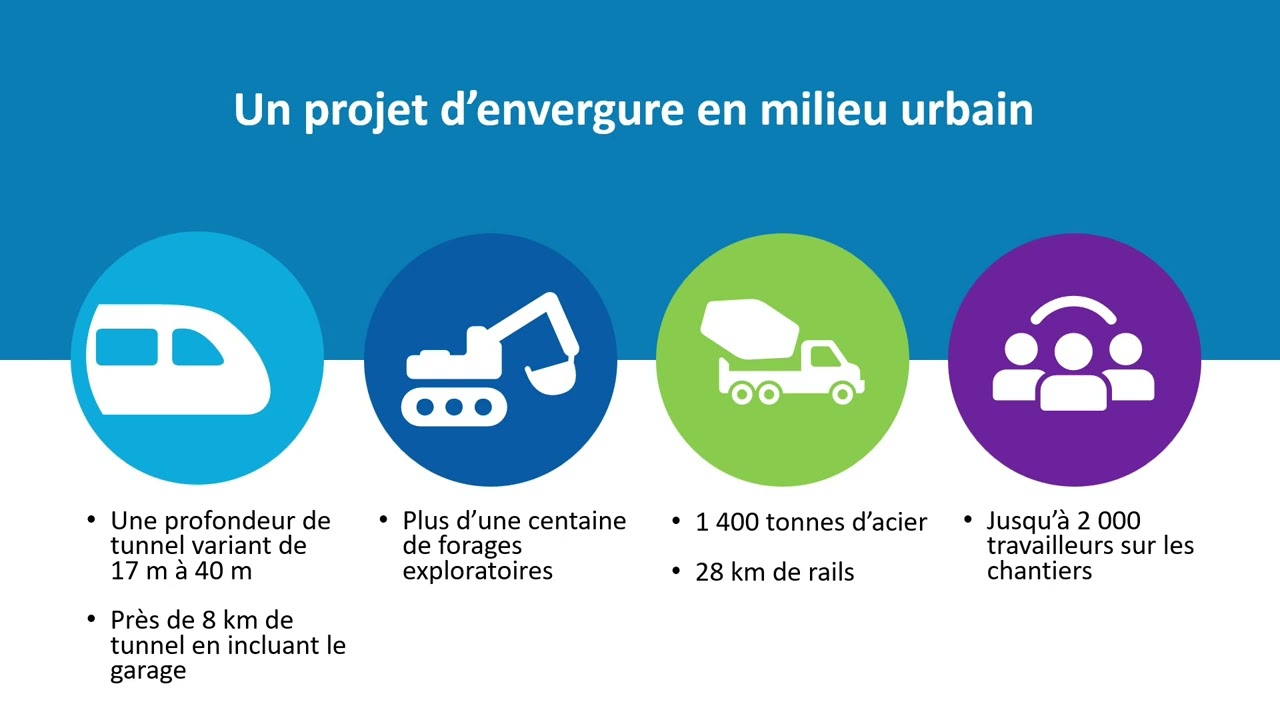 Un projet d’envergure en milieu urbain

• Une profondeur de tunnel variant de 17 m à 40 m

• Près de 8 km de tunnel en incluant le garage

• Plus d’une centaine de forages exploratoires

• 1 400 tonnes d’acier

• 28 km de rails

• Jusqu’à 2 000 travailleurs sur les chantiers